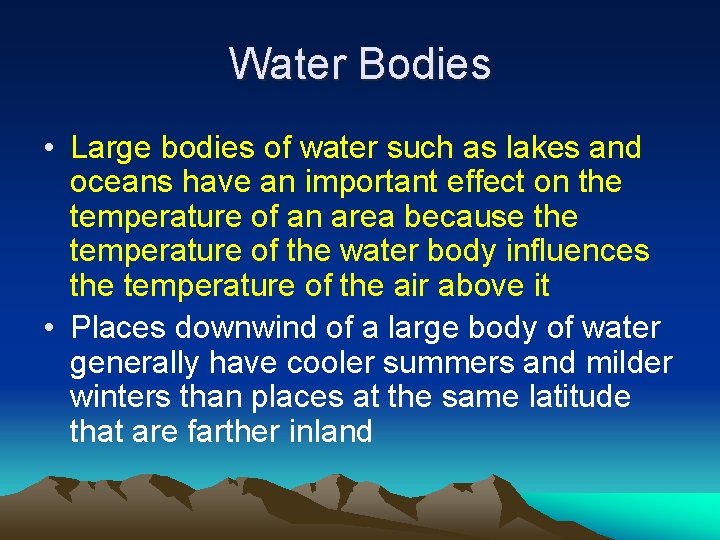 Water Bodies

• Large bodies of water such as lakes and oceans have an important effect on the temperature of an area because the temperature of the water body influences the temperature of the air above it

• Places downwind of a large body of water generally have cooler summers and milder winters than places at the same latitude that are farther inland